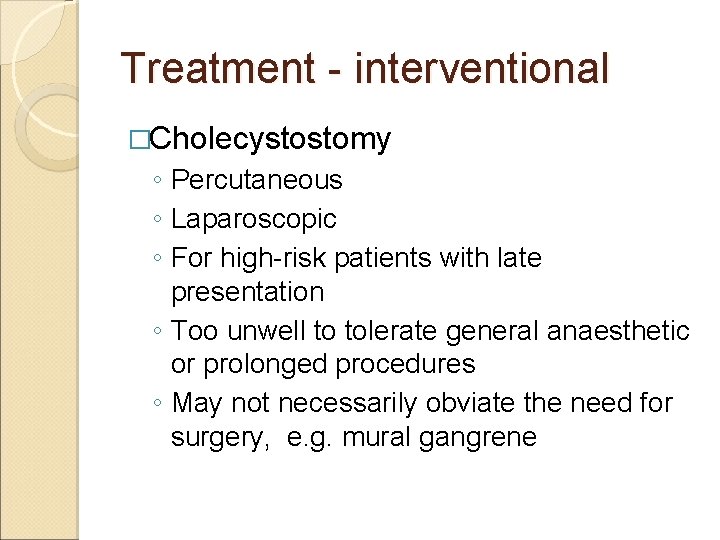 Treatment - interventional

□Cholecystostomy
◦ Percutaneous
◦ Laparoscopic
◦ For high-risk patients with late presentation
◦ Too unwell to tolerate general anaesthetic or prolonged procedures
◦ May not necessarily obviate the need for surgery, e.g. mural gangrene